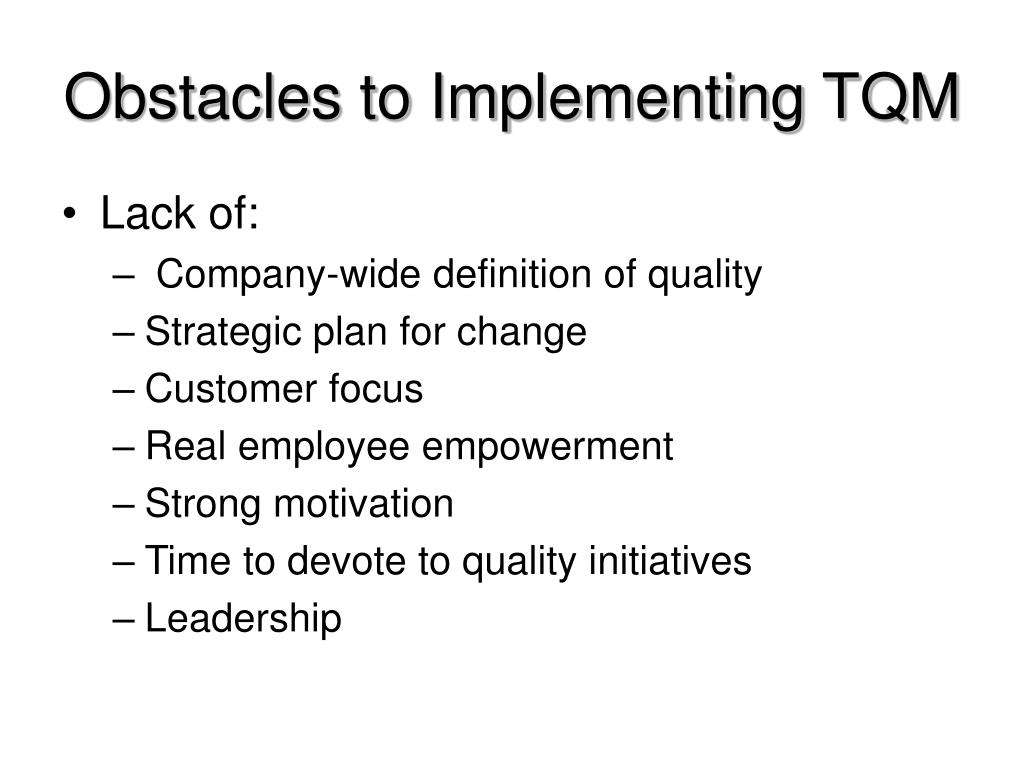 Obstacles to Implementing TQM

• Lack of:
– Company-wide definition of quality
– Strategic plan for change
– Customer focus
– Real employee empowerment
– Strong motivation
– Time to devote to quality initiatives
– Leadership